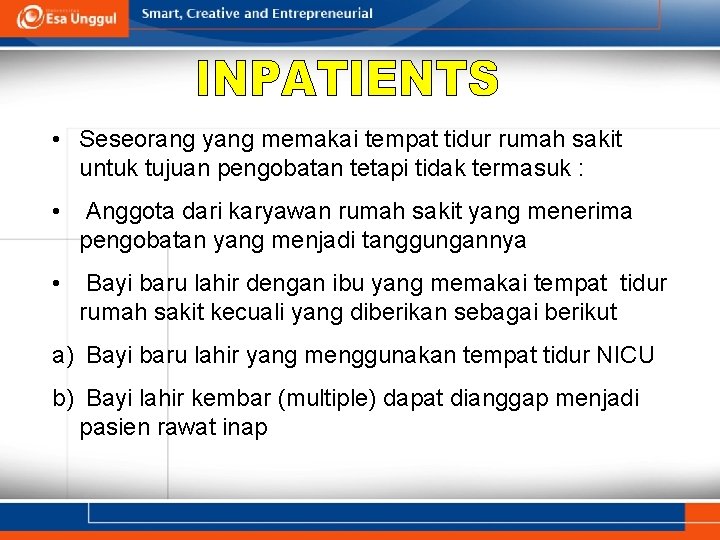 Esa Unggul

Smart, Creative and Entrepreneurial

INPATIENTS

• Seseorang yang memakai tempat tidur rumah sakit untuk tujuan pengobatan tetapi tidak termasuk :

• Anggota dari karyawan rumah sakit yang menerima pengobatan yang menjadi tanggungannya

• Bayi baru lahir dengan ibu yang memakai tempat tidur rumah sakit kecuali yang diberikan sebagai berikut

a) Bayi baru lahir yang menggunakan tempat tidur NICU

b) Bayi lahir kembar (multiple) dapat dianggap menjadi pasien rawat inap